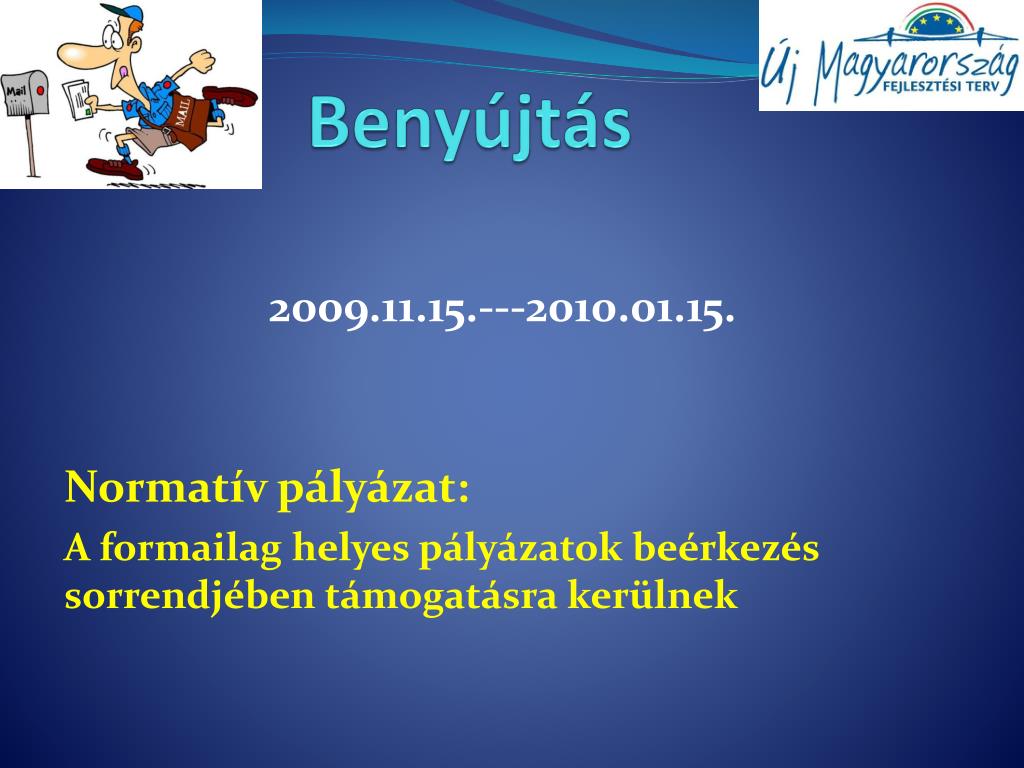 Mail

MAIL

Új Magyarország FEJLESZTÉSI TERV

Benyújtás

2009.11.15.---2010.01.15.

Normatív pályázat:

A formailag helyes pályázatok beérkezés sorrendjében támogatásra kerülnek